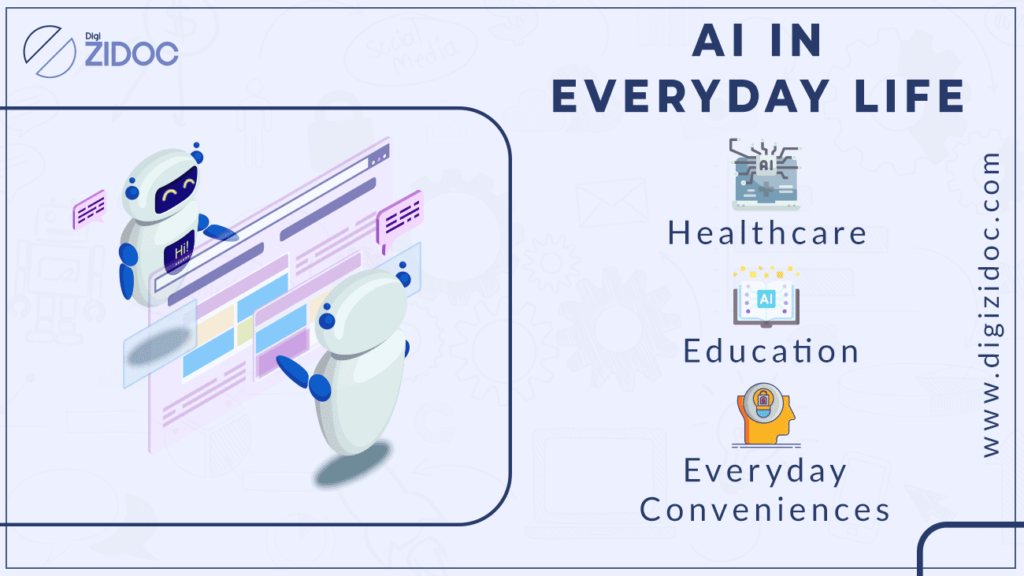 Digi ZIDOC

AI IN EVERYDAY LIFE

Hi!

AI

Healthcare

AI

Education

Everyday Conveniences

www.digizidoc.com